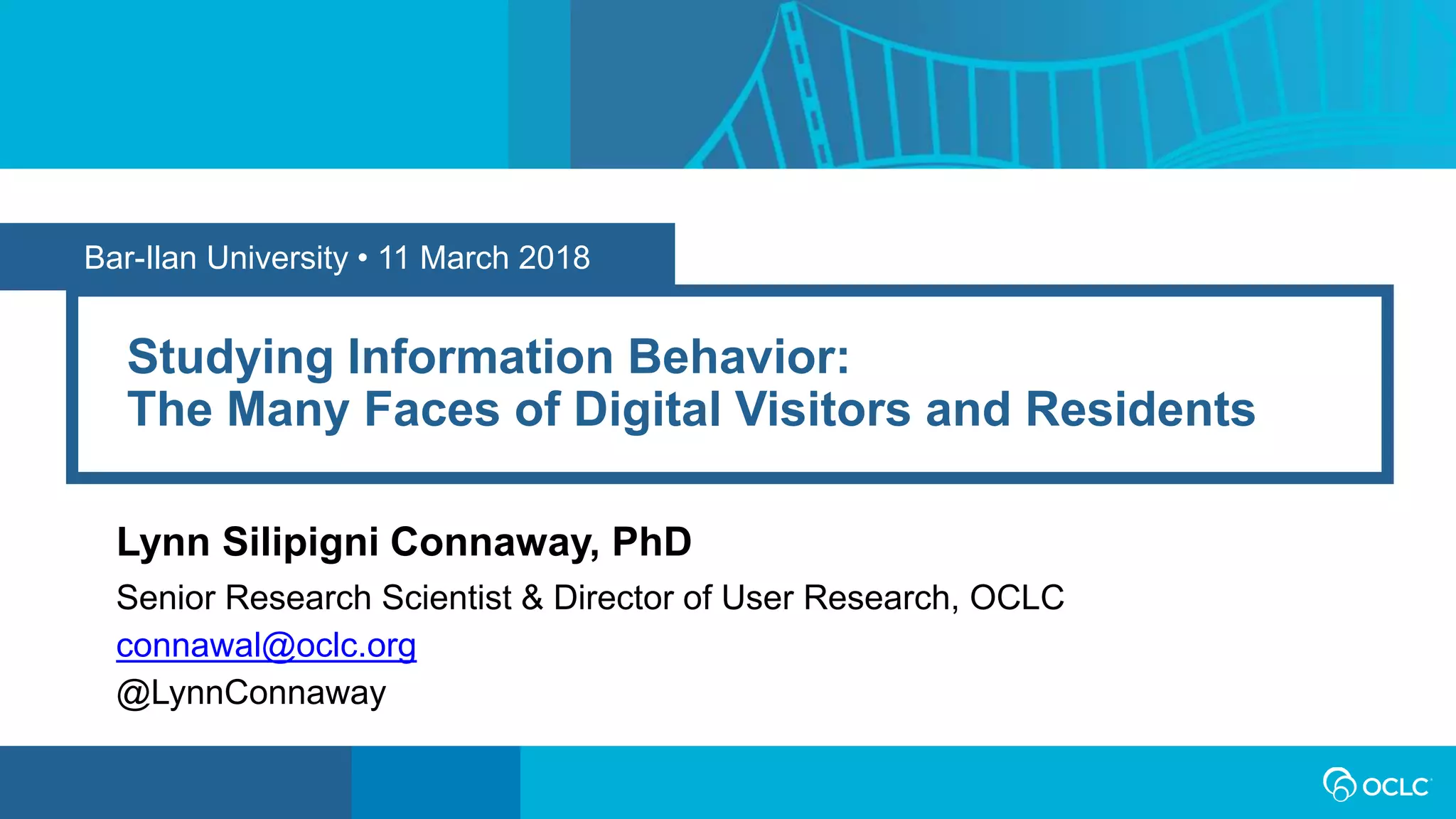 Bar-Ilan University • 11 March 2018

Studying Information Behavior:
The Many Faces of Digital Visitors and Residents

Lynn Silipigni Connaway, PhD

Senior Research Scientist & Director of User Research, OCLC

connawal@oclc.org

@LynnConnaway

OCLC